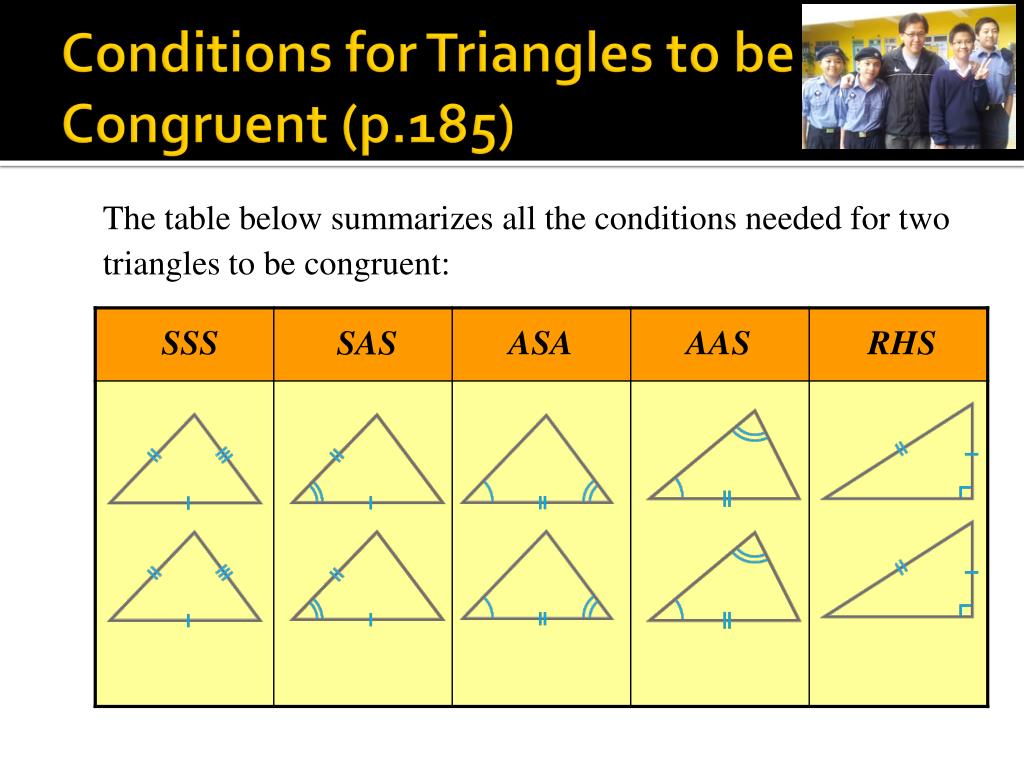 Conditions for Triangles to be Congruent (p.185)

The table below summarizes all the conditions needed for two triangles to be congruent:

| SSS | SAS | ASA | AAS | RHS |
|---|---|---|---|---|
| | | | | |